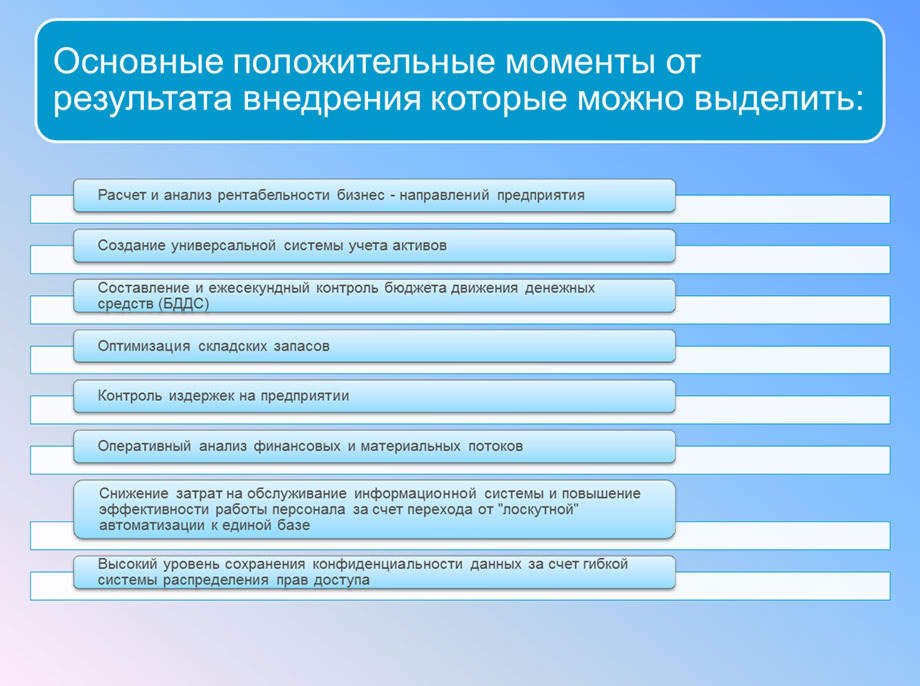 Основные положительные моменты от результата внедрения которые можно выделить:

Расчет и анализ рентабельности бизнес - направлений предприятия

Создание универсальной системы учета активов

Составление и ежесекундный контроль бюджета движения денежных средств (БДДС)

Оптимизация складских запасов

Контроль издержек на предприятии

Оперативный анализ финансовых и материальных потоков

Снижение затрат на обслуживание информационной системы и повышение эффективности работы персонала за счет перехода от "лоскутной" автоматизации к единой базе

Высокий уровень сохранения конфиденциальности данных за счет гибкой системы распределения прав доступа